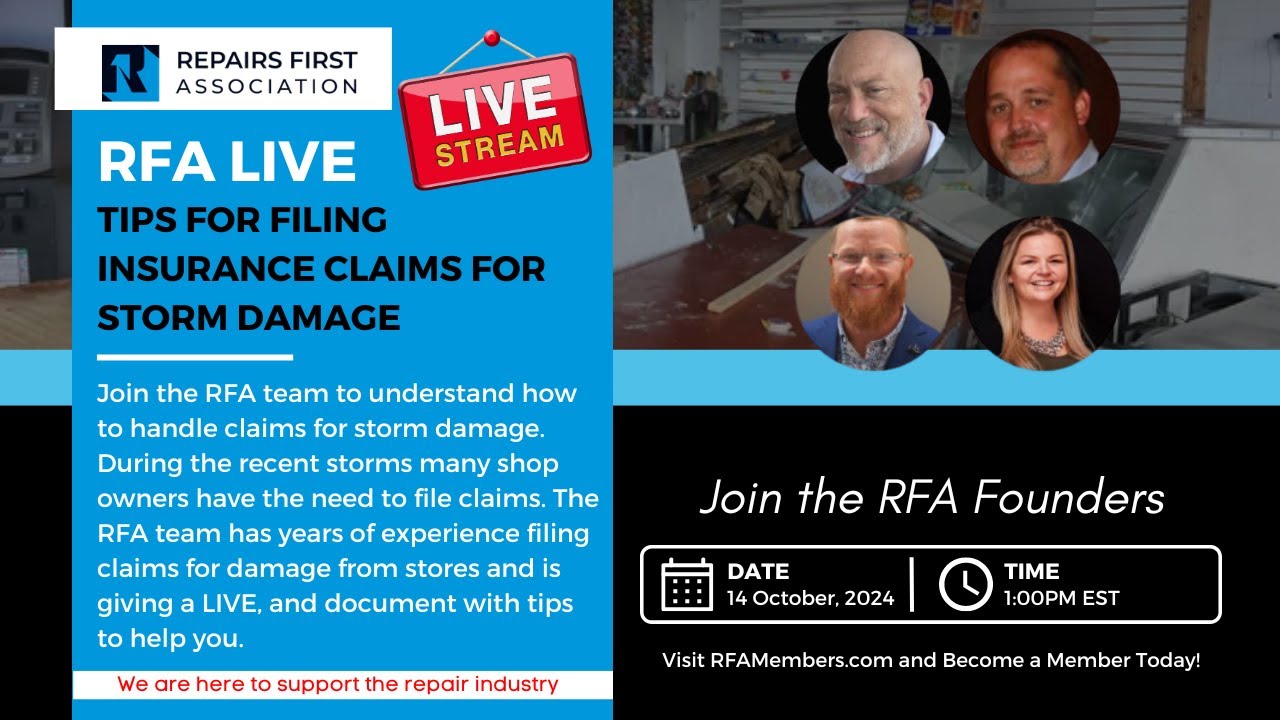 REPAIRS FIRST ASSOCIATION

LIVE STREAM

RFA LIVE

TIPS FOR FILING INSURANCE CLAIMS FOR STORM DAMAGE

Join the RFA team to understand how to handle claims for storm damage. During the recent storms many shop owners have the need to file claims. The RFA team has years of experience filing claims for damage from stores and is giving a LIVE, and document with tips to help you.

We are here to support the repair industry

Join the RFA Founders

DATE
14 October, 2024

TIME
1:00PM EST

Visit RFAMembers.com and Become a Member Today!